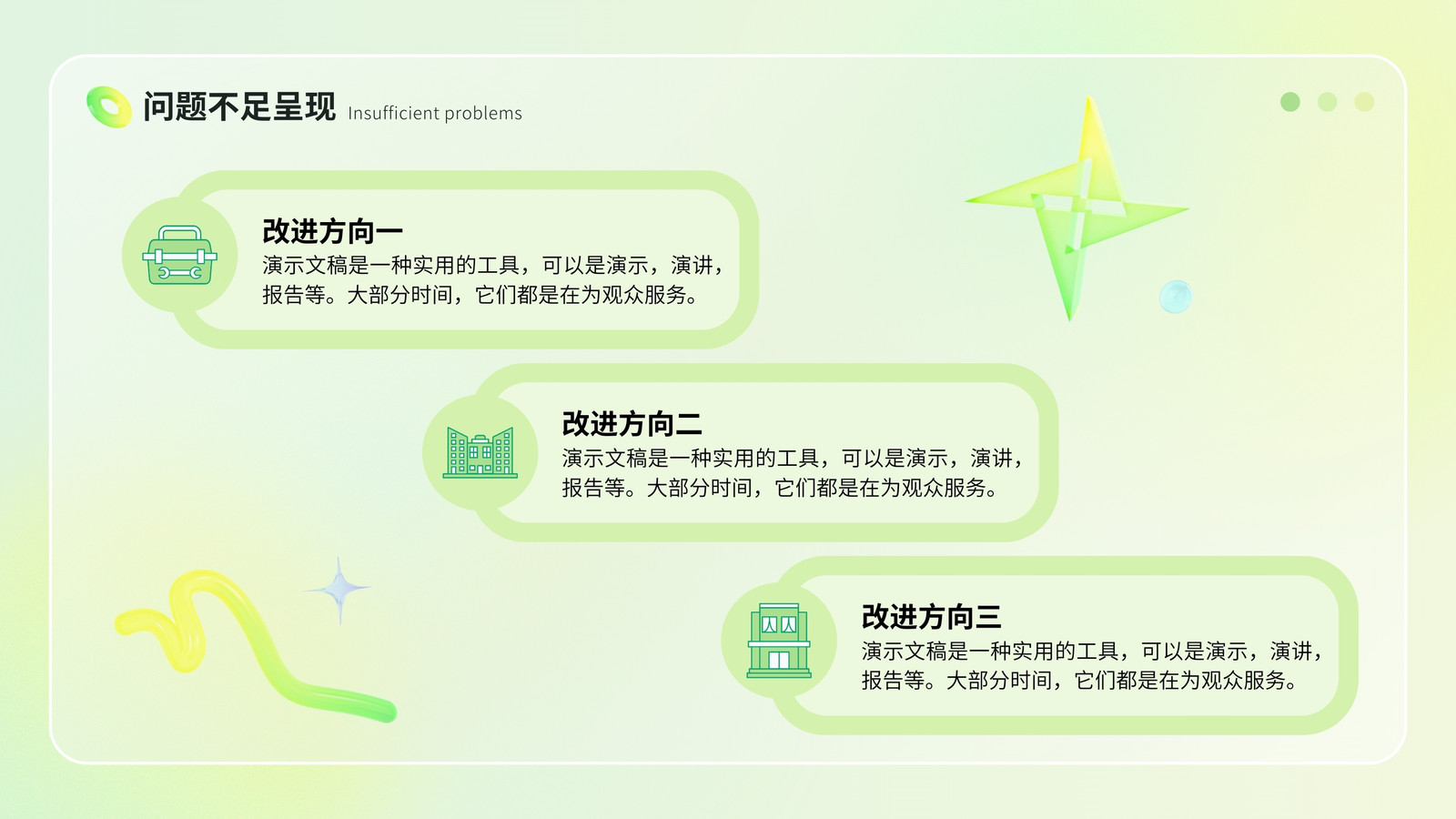 问题不足呈现 Insufficient problems

改进方向一
演示文稿是一种实用的工具，可以是演示，演讲，报告等。大部分时间，它们都是在为观众服务。

改进方向二
演示文稿是一种实用的工具，可以是演示，演讲，报告等。大部分时间，它们都是在为观众服务。

改进方向三
演示文稿是一种实用的工具，可以是演示，演讲，报告等。大部分时间，它们都是在为观众服务。